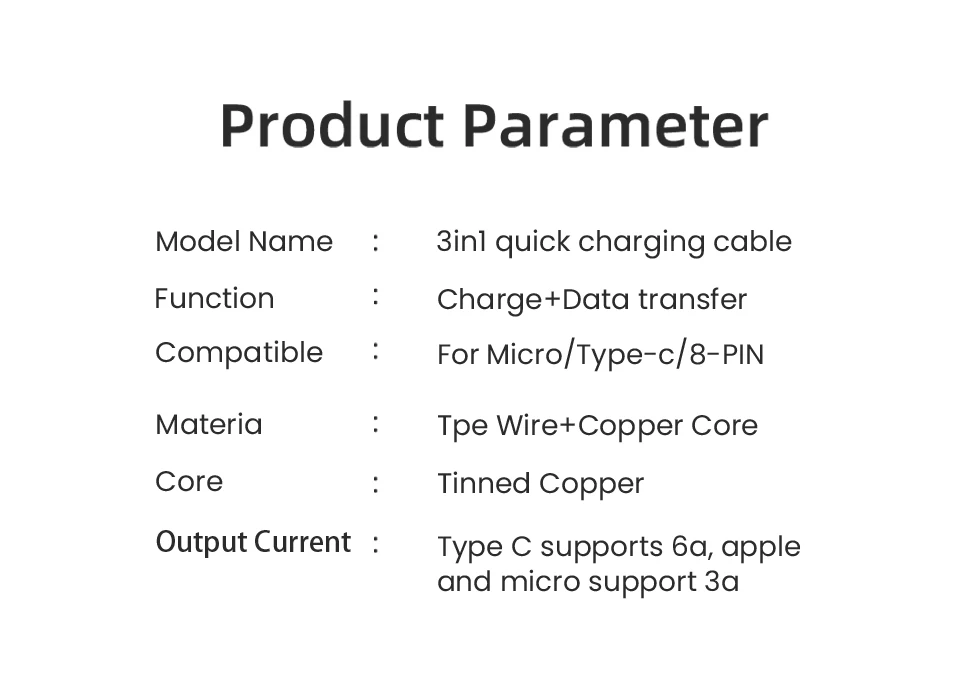 Product Parameter

Model Name : 3in1 quick charging cable
Function : Charge+Data transfer
Compatible : For Micro/Type-c/8-PIN
Materia : Tpe Wire+Copper Core
Core : Tinned Copper
Output Current : Type C supports 6a, apple and micro support 3a